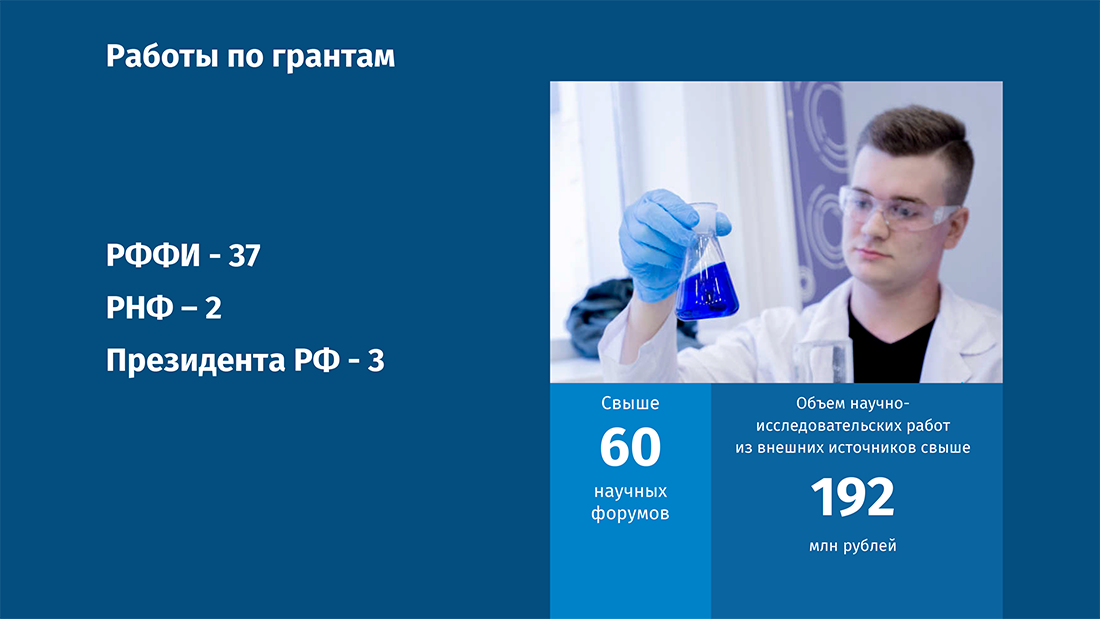 Работы по грантам

РФФИ - 37
РНФ – 2
Президента РФ - 3

Свыше
60
научных форумов

Объем научно-исследовательских работ из внешних источников свыше
192
млн рублей